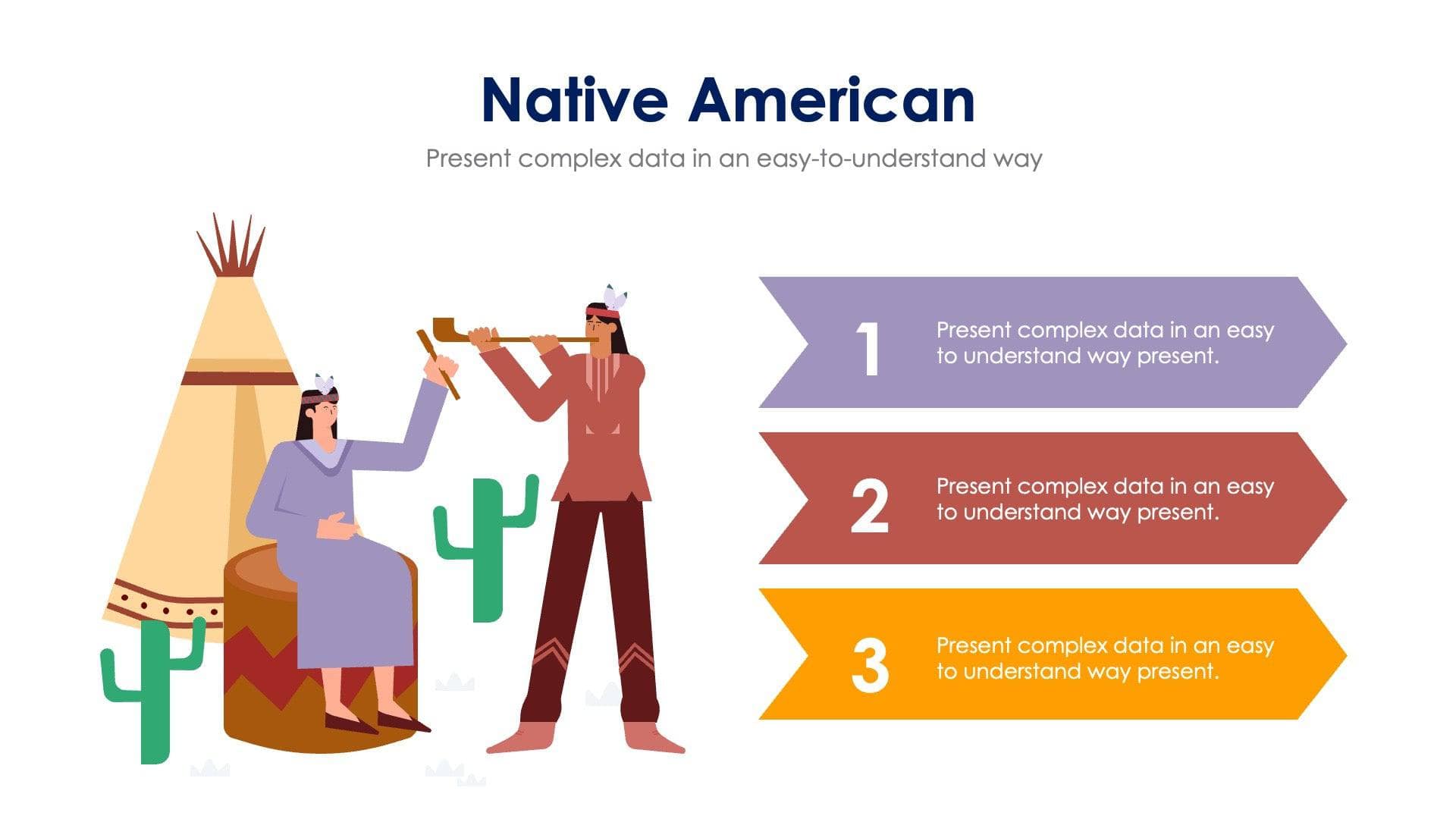 Native American

Present complex data in an easy-to-understand way

1 Present complex data in an easy to understand way present.

2 Present complex data in an easy to understand way present.

3 Present complex data in an easy to understand way present.